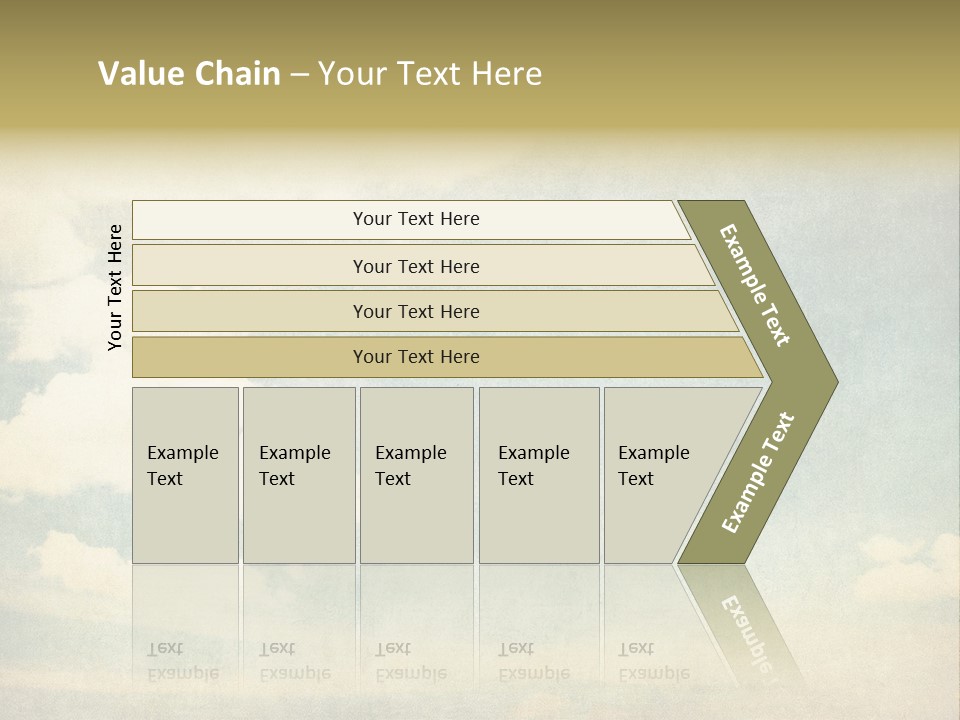 Value Chain – Your Text Here

Your Text Here

Your Text Here

Your Text Here

Your Text Here

Your Text Here

Example Text

Example Text

Example Text

Example Text

Example Text

Example Text

Example Text